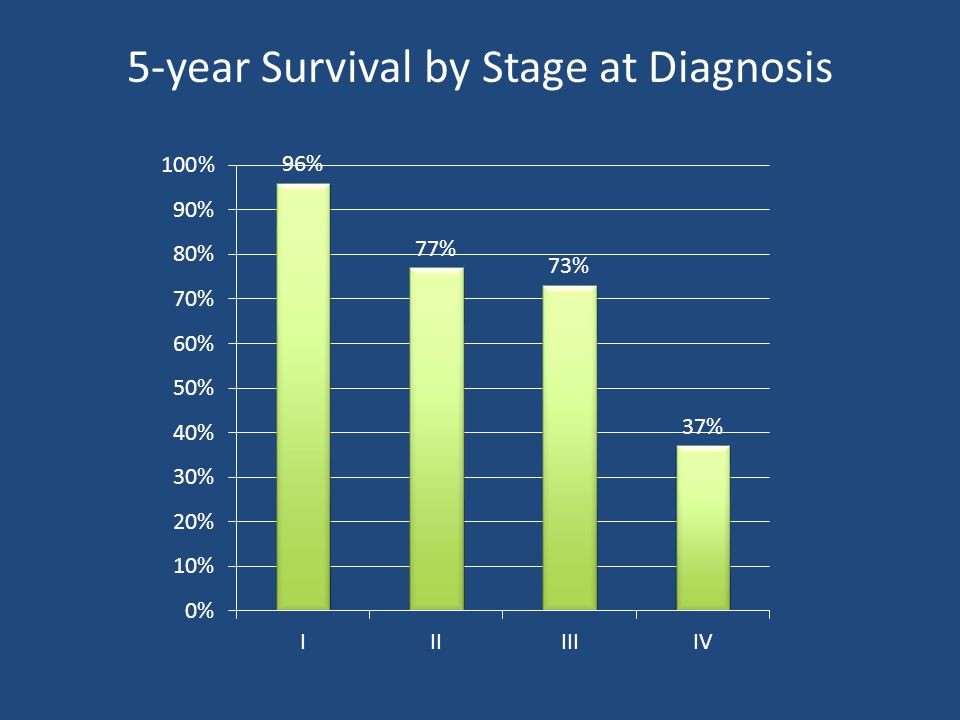 5-year Survival by Stage at Diagnosis

100%
90%
80%
70%
60%
50%
40%
30%
20%
10%
0%

96%
77%
73%
37%

I
II
III
IV